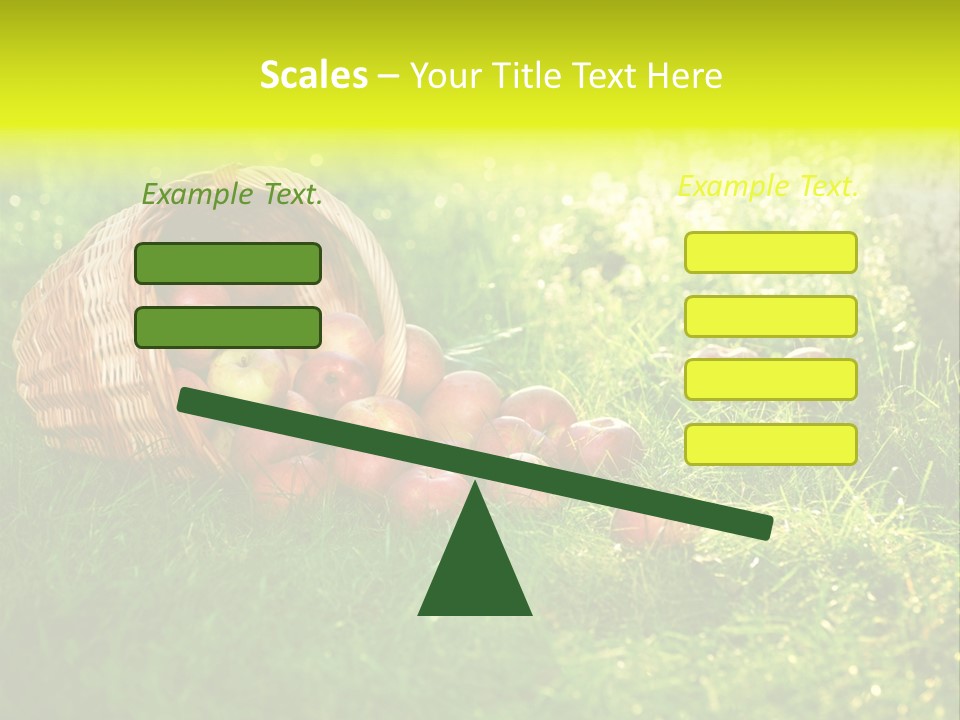 Scales – Your Title Text Here

Example Text.

Example Text.